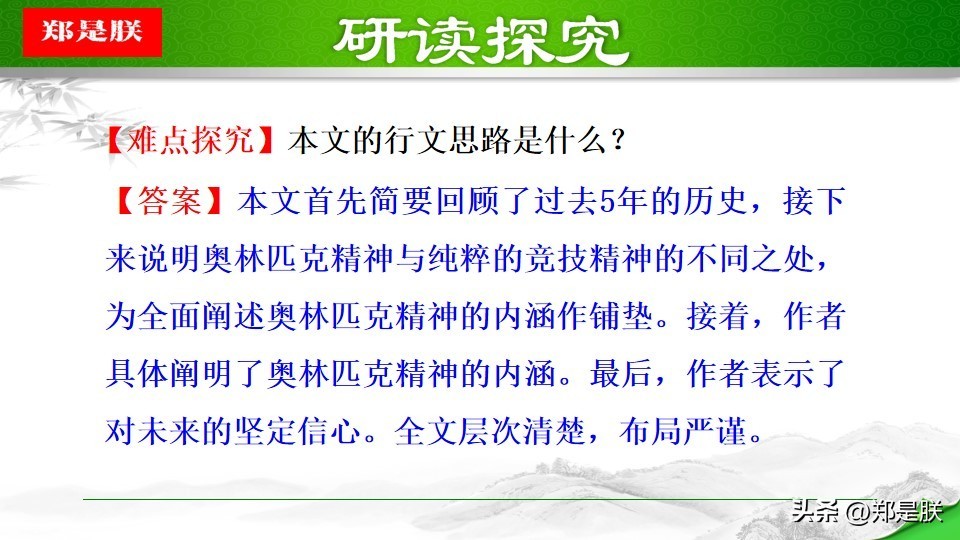 郑是朕

研读探究

【难点探究】本文的行文思路是什么？

【答案】本文首先简要回顾了过去5年的历史，接下来说明奥林匹克精神与纯粹的竞技精神的不同之处，为全面阐述奥林匹克精神的内涵作铺垫。接着，作者具体阐明了奥林匹克精神的内涵。最后，作者表示了对未来的坚定信心。全文层次清楚，布局严谨。

头条 @郑是朕